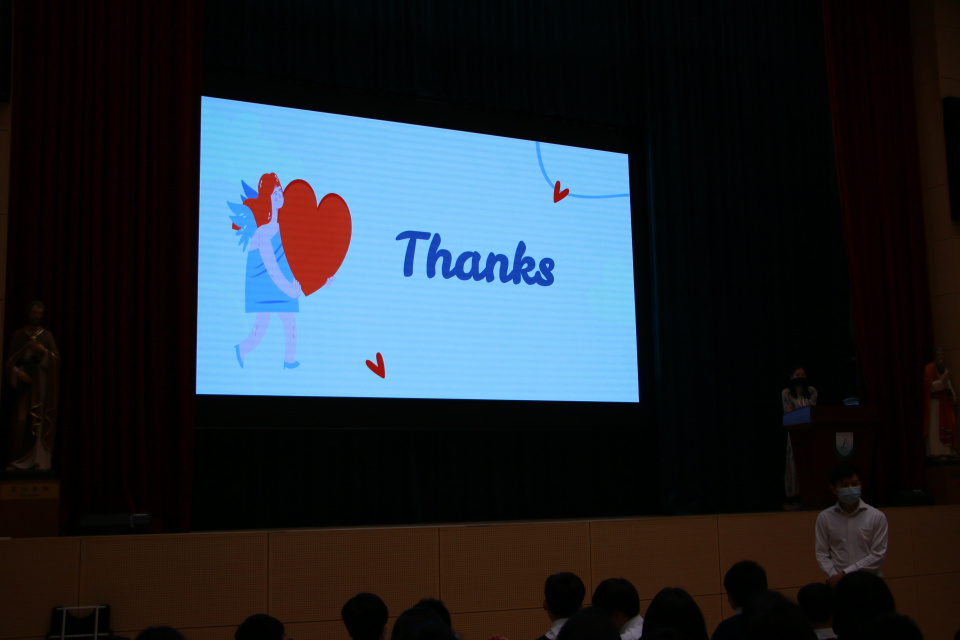 Thanks